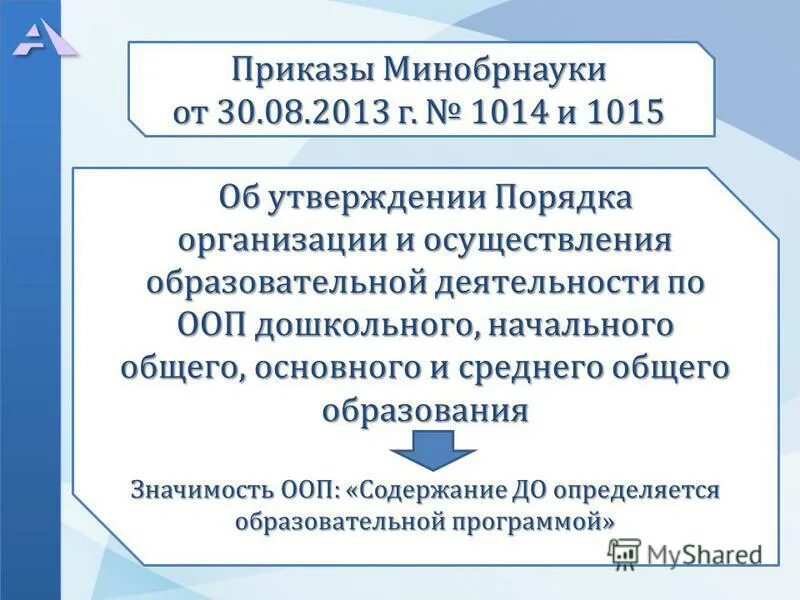 Приказы Минобрнауки от 30.08.2013 г. № 1014 и 1015

Об утверждении Порядка организации и осуществления образовательной деятельности по ООП дошкольного, начального общего, основного и среднего общего образования

Значимость ООП: «Содержание ДО определяется образовательной программой»

MyShared